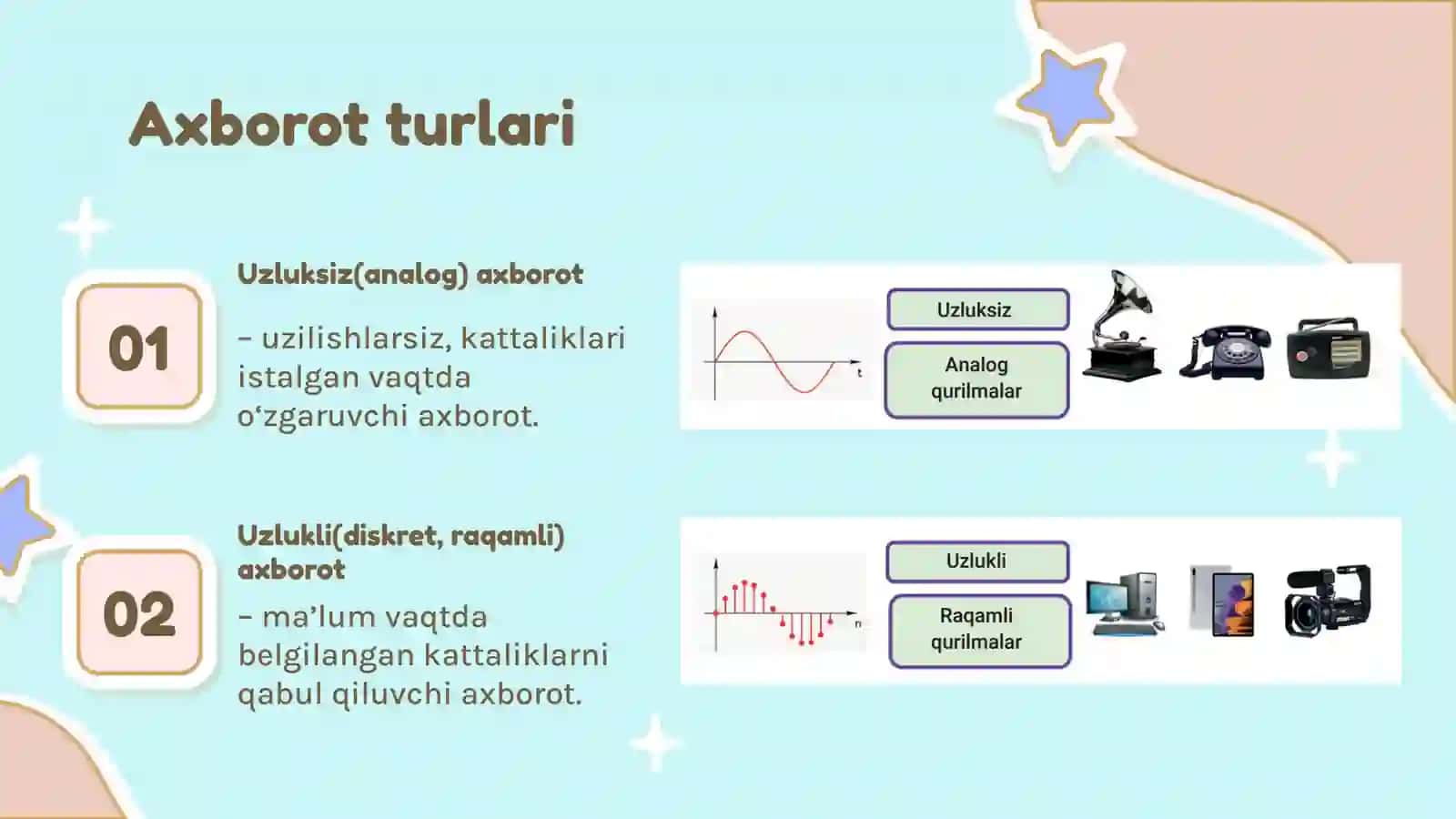 Axborot turlari

01

Uzluksiz(analog) axborot

– uzilishlarsiz, kattaliklari istalgan vaqtda o‘zgaruvchi axborot.

t

Uzluksiz

Analog qurilmalar

02

Uzlukli(diskret, raqamli) axborot

– ma’lum vaqtda belgilangan kattaliklarni qabul qiluvchi axborot.

n

Uzlukli

Raqamli qurilmalar